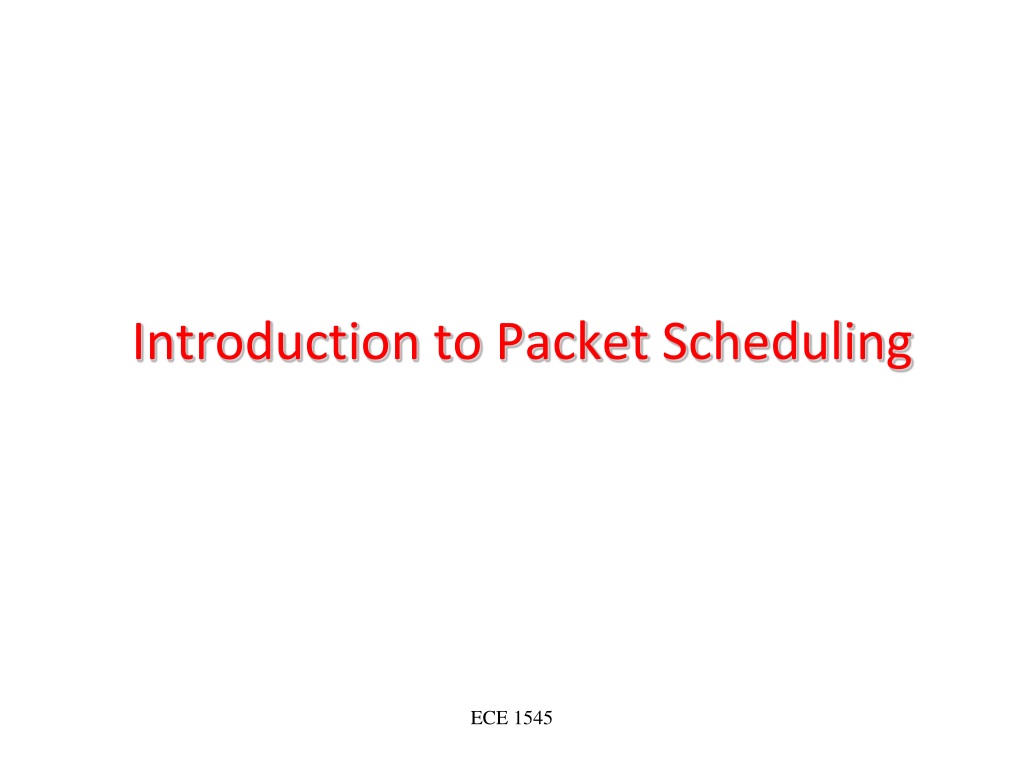 Introduction to Packet Scheduling

ECE 1545